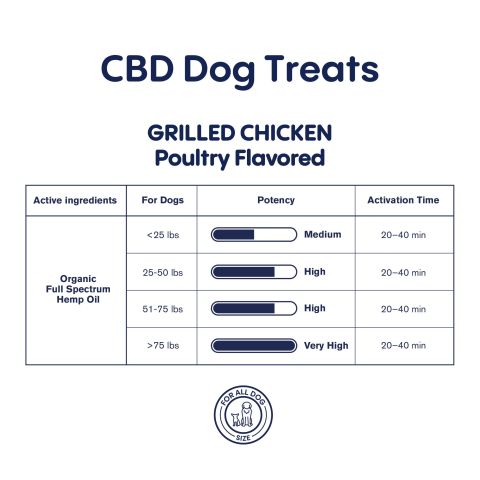 CBD Dog Treats

GRILLED CHICKEN
Poultry Flavored

| Active ingredients | For Dogs | Potency | Activation Time |
|---|---|---|---|
| Organic Full Spectrum Hemp Oil | <25 lbs | Medium | 20–40 min |
| | 25-50 lbs | High | 20–40 min |
| | 51-75 lbs | High | 20–40 min |
| | >75 lbs | Very High | 20–40 min |

FOR ALL DOG SIZE